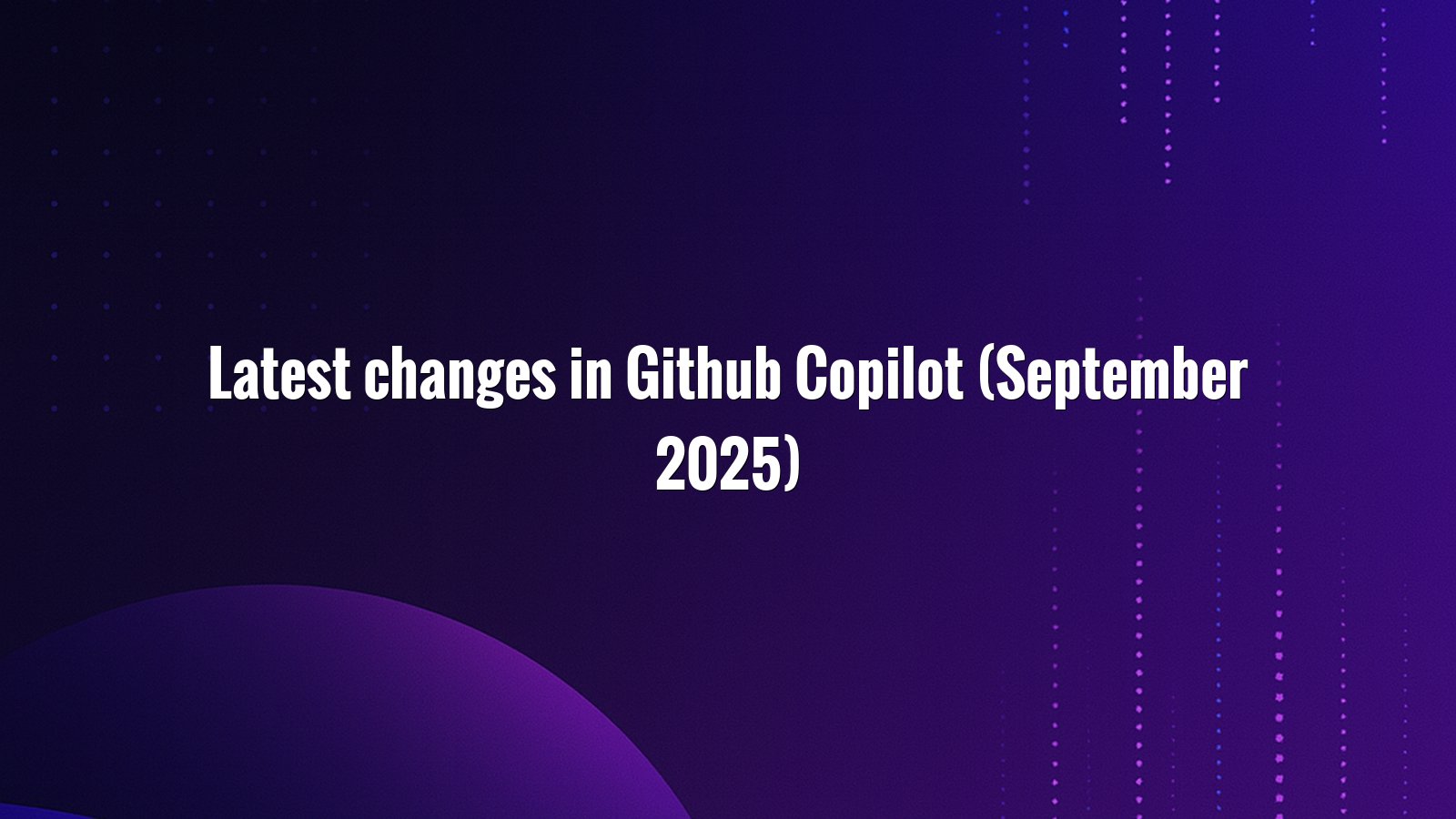 Latest changes in Github Copilot (September 2025)